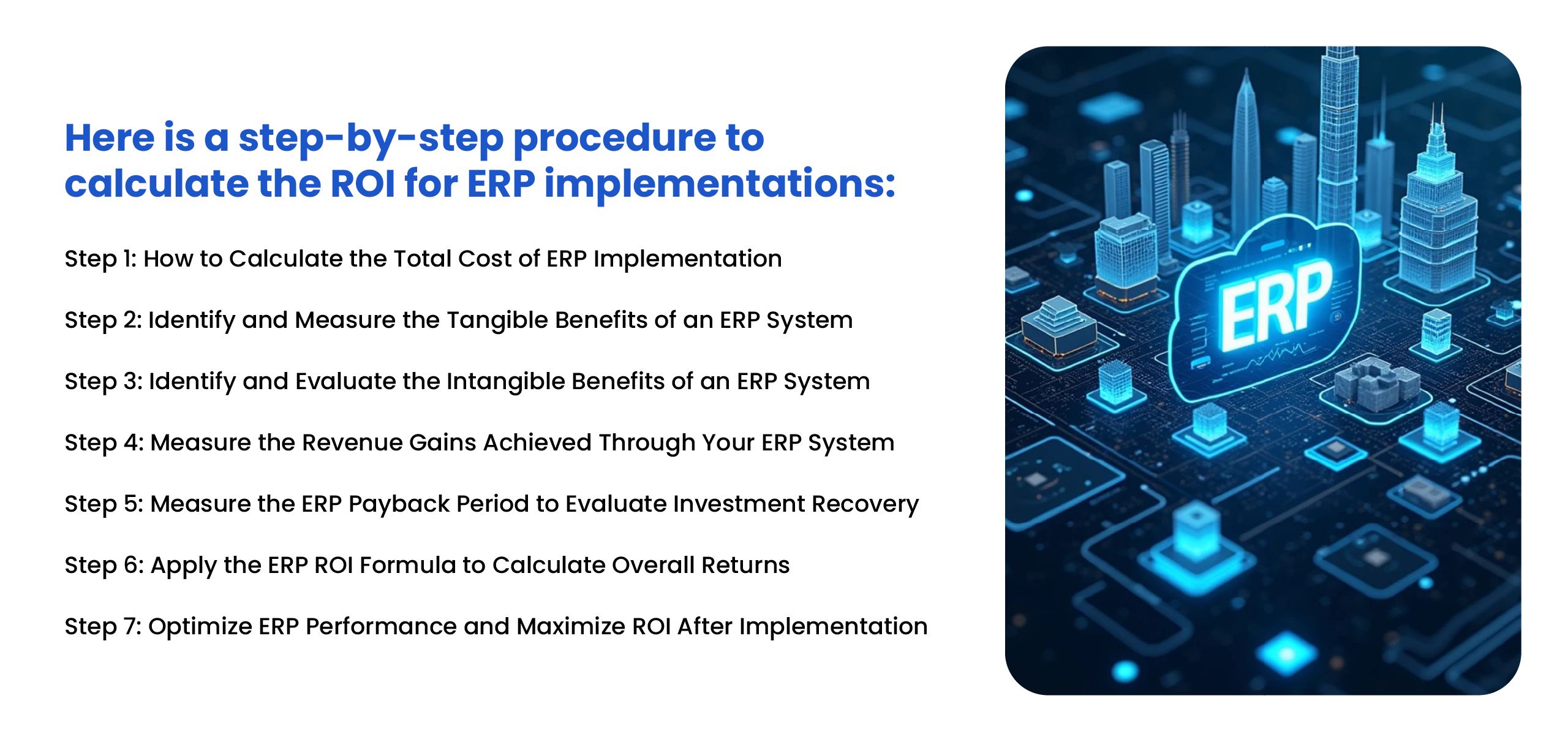 Here is a step-by-step procedure to calculate the ROI for ERP implementations:

Step 1: How to Calculate the Total Cost of ERP Implementation

Step 2: Identify and Measure the Tangible Benefits of an ERP System

Step 3: Identify and Evaluate the Intangible Benefits of an ERP System

Step 4: Measure the Revenue Gains Achieved Through Your ERP System

Step 5: Measure the ERP Payback Period to Evaluate Investment Recovery

Step 6: Apply the ERP ROI Formula to Calculate Overall Returns

Step 7: Optimize ERP Performance and Maximize ROI After Implementation

ERP